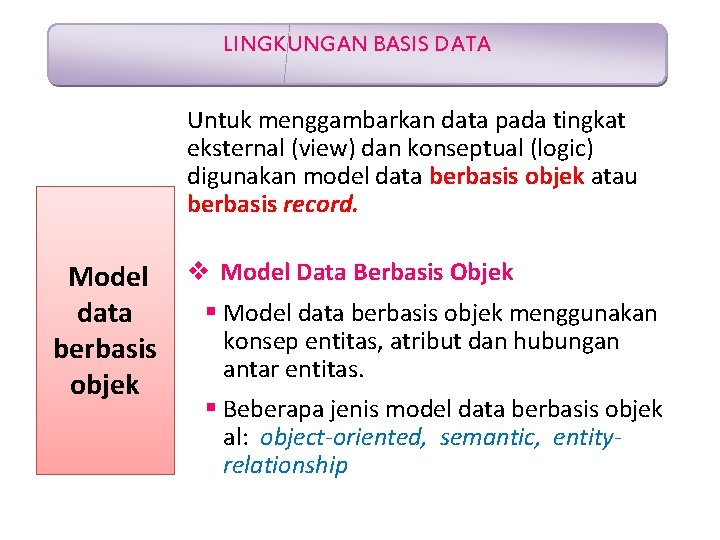 LINGKUNGAN BASIS DATA

Model data berbasis objek

Untuk menggambarkan data pada tingkat eksternal (view) dan konseptual (logic) digunakan model data berbasis objek atau berbasis record.

❖ Model Data Berbasis Objek

▪ Model data berbasis objek menggunakan konsep entitas, atribut dan hubungan antar entitas.

▪ Beberapa jenis model data berbasis objek al: object-oriented, semantic, entity-relationship